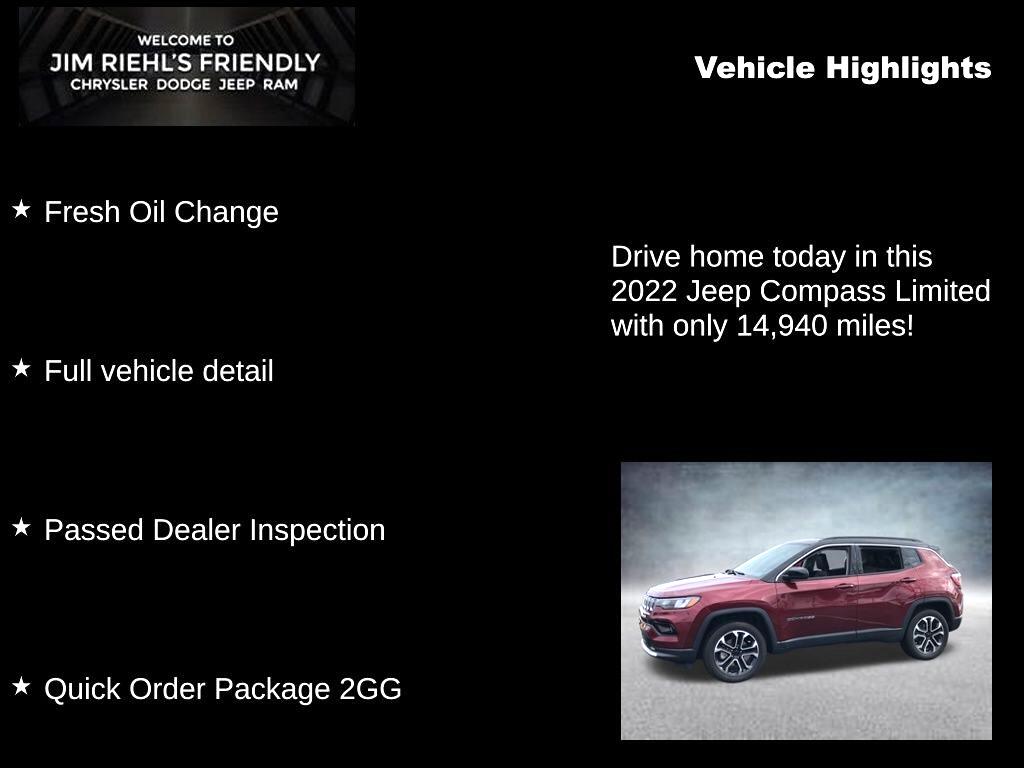 WELCOME TO
JIM RIEHL'S FRIENDLY
CHRYSLER DODGE JEEP RAM

Vehicle Highlights

★ Fresh Oil Change

★ Full vehicle detail

★ Passed Dealer Inspection

★ Quick Order Package 2GG

Drive home today in this 2022 Jeep Compass Limited with only 14,940 miles!